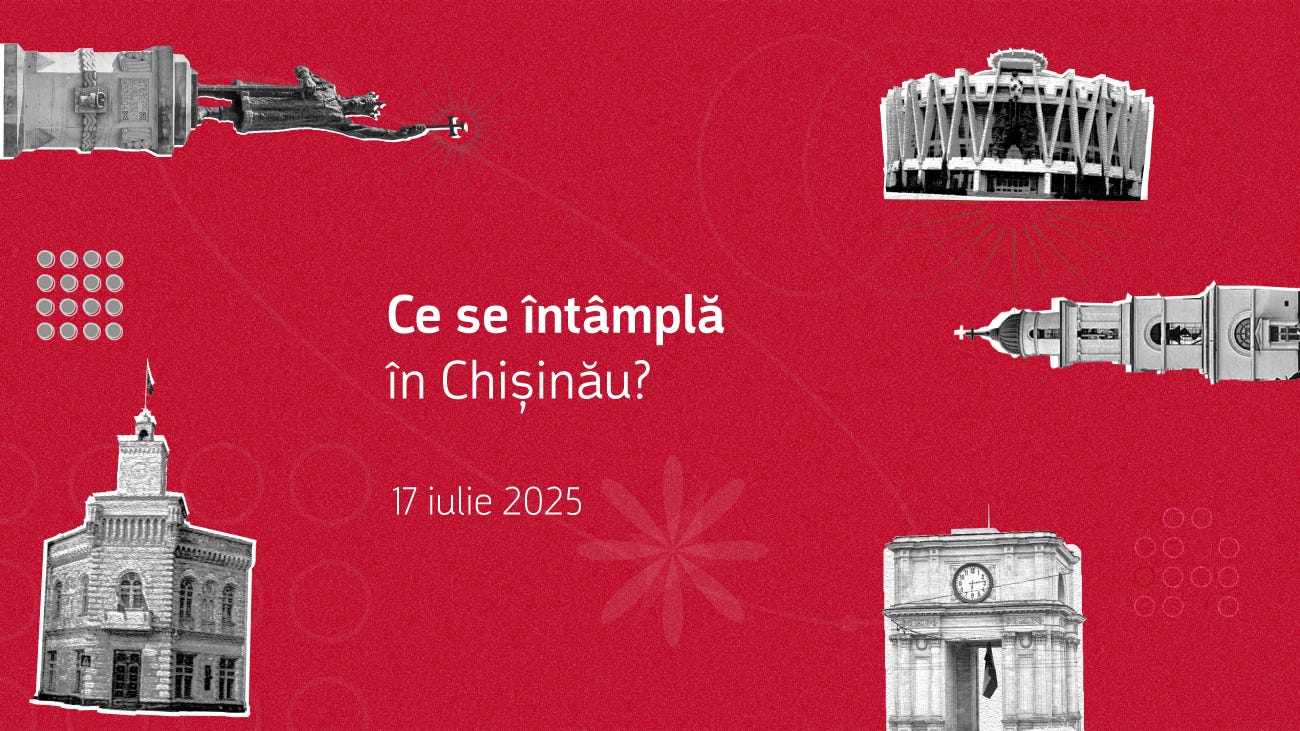 Ce se întâmplă
în Chișinău?

17 iulie 2025